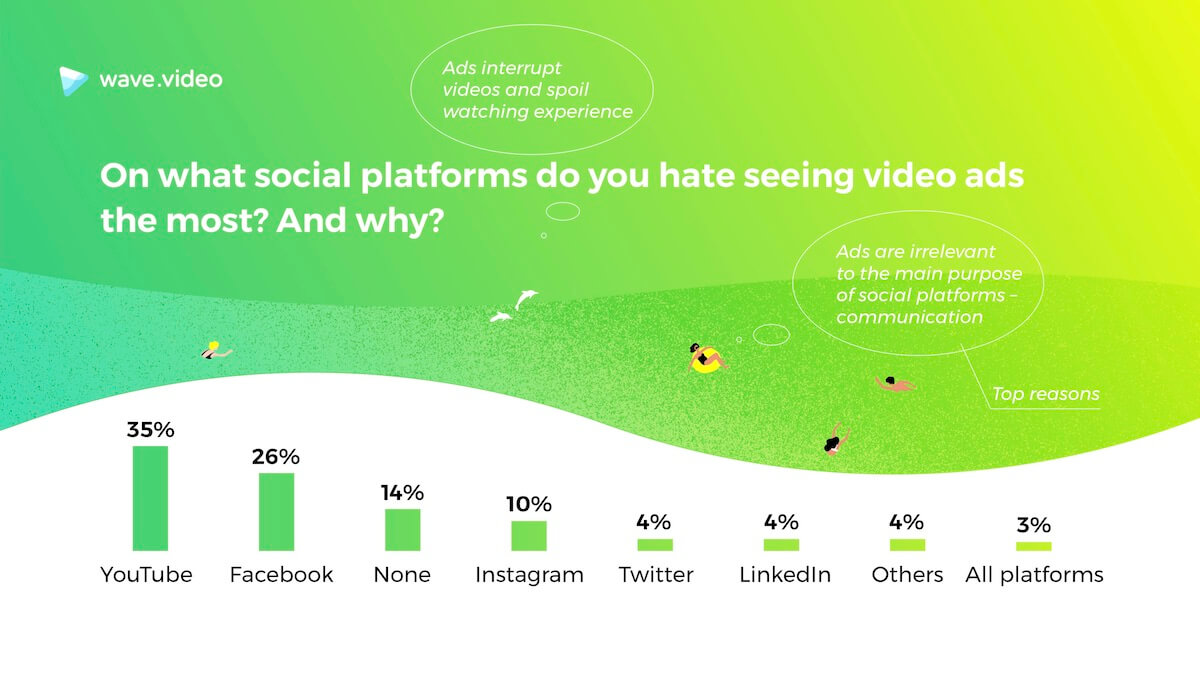 wave.video

Ads interrupt videos and spoil watching experience

On what social platforms do you hate seeing video ads the most? And why?

Ads are irrelevant to the main purpose of social platforms – communication

Top reasons

35%
YouTube

26%
Facebook

14%
None

10%
Instagram

4%
Twitter

4%
LinkedIn

4%
Others

3%
All platforms